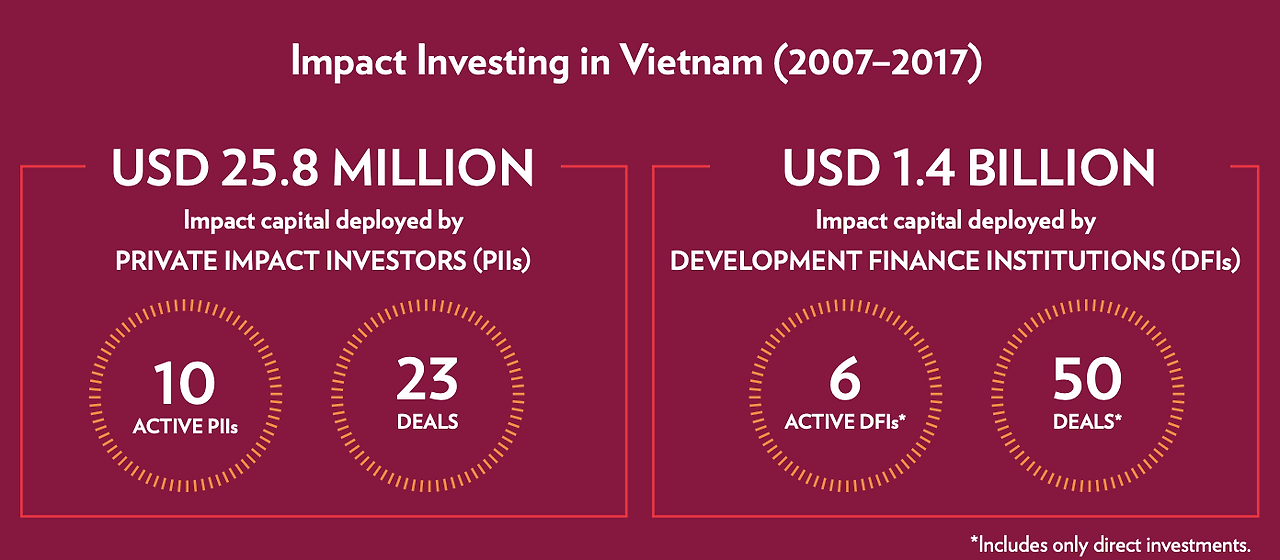 Impact Investing in Vietnam (2007–2017)

USD 25.8 MILLION

Impact capital deployed by PRIVATE IMPACT INVESTORS (PIIs)

10
ACTIVE PIIs

23
DEALS

USD 1.4 BILLION

Impact capital deployed by DEVELOPMENT FINANCE INSTITUTIONS (DFIs)

6
ACTIVE DFIs*

50
DEALS*

*Includes only direct investments.